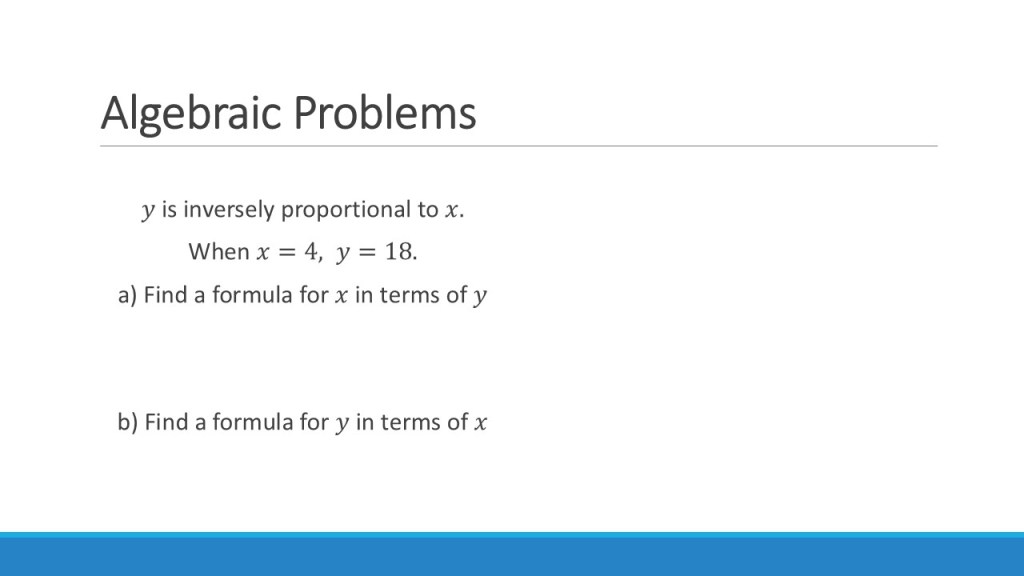 Algebraic Problems

$y$ is inversely proportional to $x$.

When $x = 4$, $y = 18$.

a) Find a formula for $x$ in terms of $y$

b) Find a formula for $y$ in terms of $x$